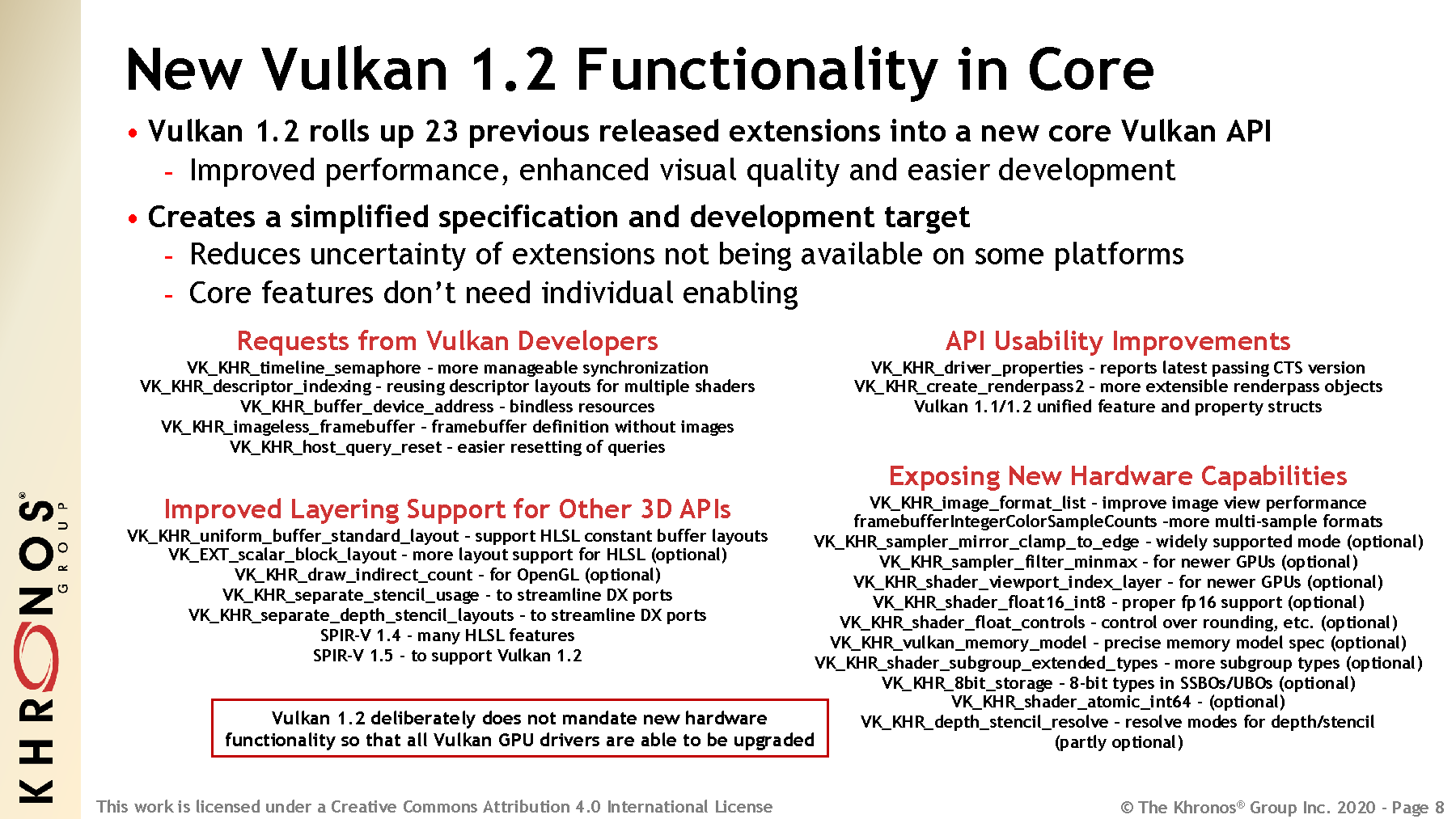 KHRONOS® GROUP

New Vulkan 1.2 Functionality in Core

• Vulkan 1.2 rolls up 23 previous released extensions into a new core Vulkan API
- Improved performance, enhanced visual quality and easier development

• Creates a simplified specification and development target
- Reduces uncertainty of extensions not being available on some platforms
- Core features don't need individual enabling

Requests from Vulkan Developers
VK_KHR_timeline_semaphore - more manageable synchronization
VK_KHR_descriptor_indexing - reusing descriptor layouts for multiple shaders
VK_KHR_buffer_device_address - bindless resources
VK_KHR_imageless_framebuffer - framebuffer definition without images
VK_KHR_host_query_reset - easier resetting of queries

Improved Layering Support for Other 3D APIs
VK_KHR_uniform_buffer_standard_layout - support HLSL constant buffer layouts
VK_EXT_scalar_block_layout - more layout support for HLSL (optional)
VK_KHR_draw_indirect_count - for OpenGL (optional)
VK_KHR_separate_stencil_usage - to streamline DX ports
VK_KHR_separate_depth_stencil_layouts - to streamline DX ports
SPIR-V 1.4 - many HLSL features
SPIR-V 1.5 - to support Vulkan 1.2

Vulkan 1.2 deliberately does not mandate new hardware functionality so that all Vulkan GPU drivers are able to be upgraded

API Usability Improvements
VK_KHR_driver_properties - reports latest passing CTS version
VK_KHR_create_renderpass2 - more extensible renderpass objects
Vulkan 1.1/1.2 unified feature and property structs

Exposing New Hardware Capabilities
VK_KHR_image_format_list - improve image view performance
framebufferIntegerColorSampleCounts -more multi-sample formats
VK_KHR_sampler_mirror_clamp_to_edge - widely supported mode (optional)
VK_KHR_sampler_filter_minmax - for newer GPUs (optional)
VK_KHR_shader_viewport_index_layer - for newer GPUs (optional)
VK_KHR_shader_float16_int8 - proper fp16 support (optional)
VK_KHR_shader_float_controls - control over rounding, etc. (optional)
VK_KHR_vulkan_memory_model - precise memory model spec (optional)
VK_KHR_shader_subgroup_extended_types - more subgroup types (optional)
VK_KHR_8bit_storage - 8-bit types in SSBOs/UBOs (optional)
VK_KHR_shader_atomic_int64 - (optional)
VK_KHR_depth_stencil_resolve - resolve modes for depth/stencil (partly optional)

This work is licensed under a Creative Commons Attribution 4.0 International License

© The Khronos® Group Inc. 2020 - Page 8